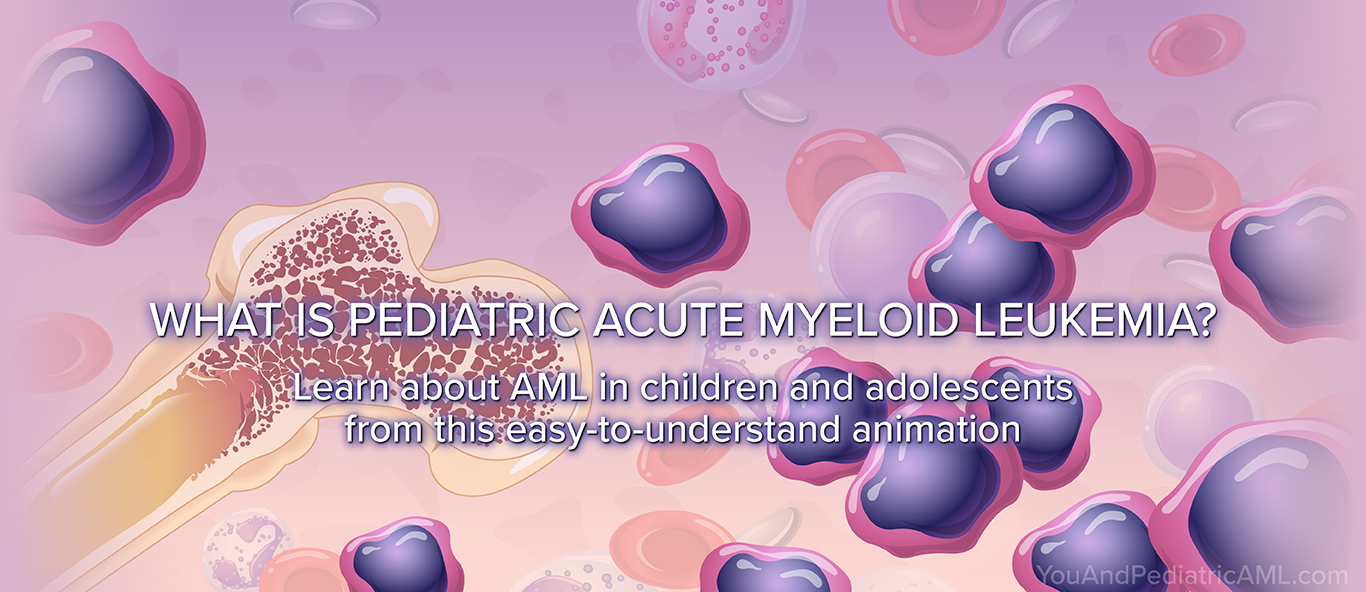 WHAT IS PEDIATRIC ACUTE MYELOID LEUKEMIA?

Learn about AML in children and adolescents from this easy-to-understand animation

YouAndPediatricAML.com